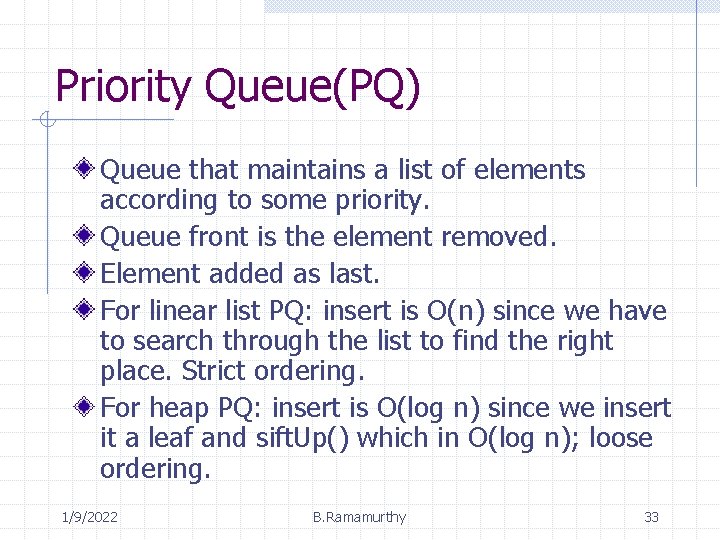 Priority Queue(PQ)

Queue that maintains a list of elements according to some priority.

Queue front is the element removed.

Element added as last.

For linear list PQ: insert is O(n) since we have to search through the list to find the right place. Strict ordering.

For heap PQ: insert is O(log n) since we insert it a leaf and siftUp() which in O(log n); loose ordering.

1/9/2022 B.Ramamurthy 33